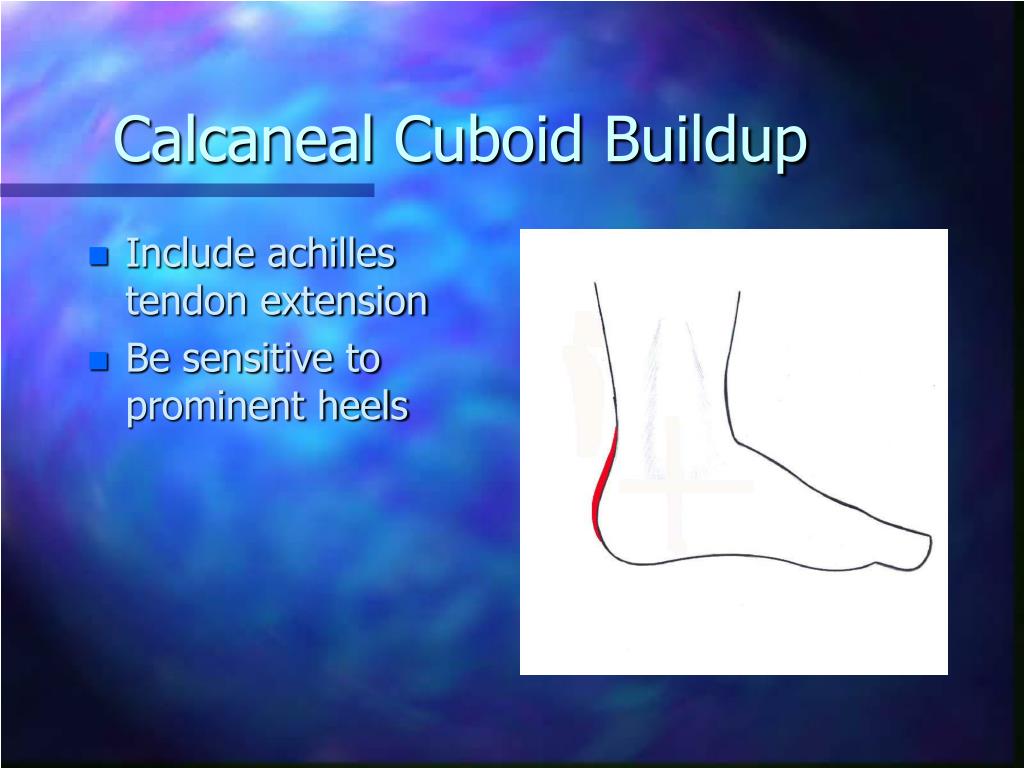 Calcaneal Cuboid Buildup

- Include achilles tendon extension
- Be sensitive to prominent heels